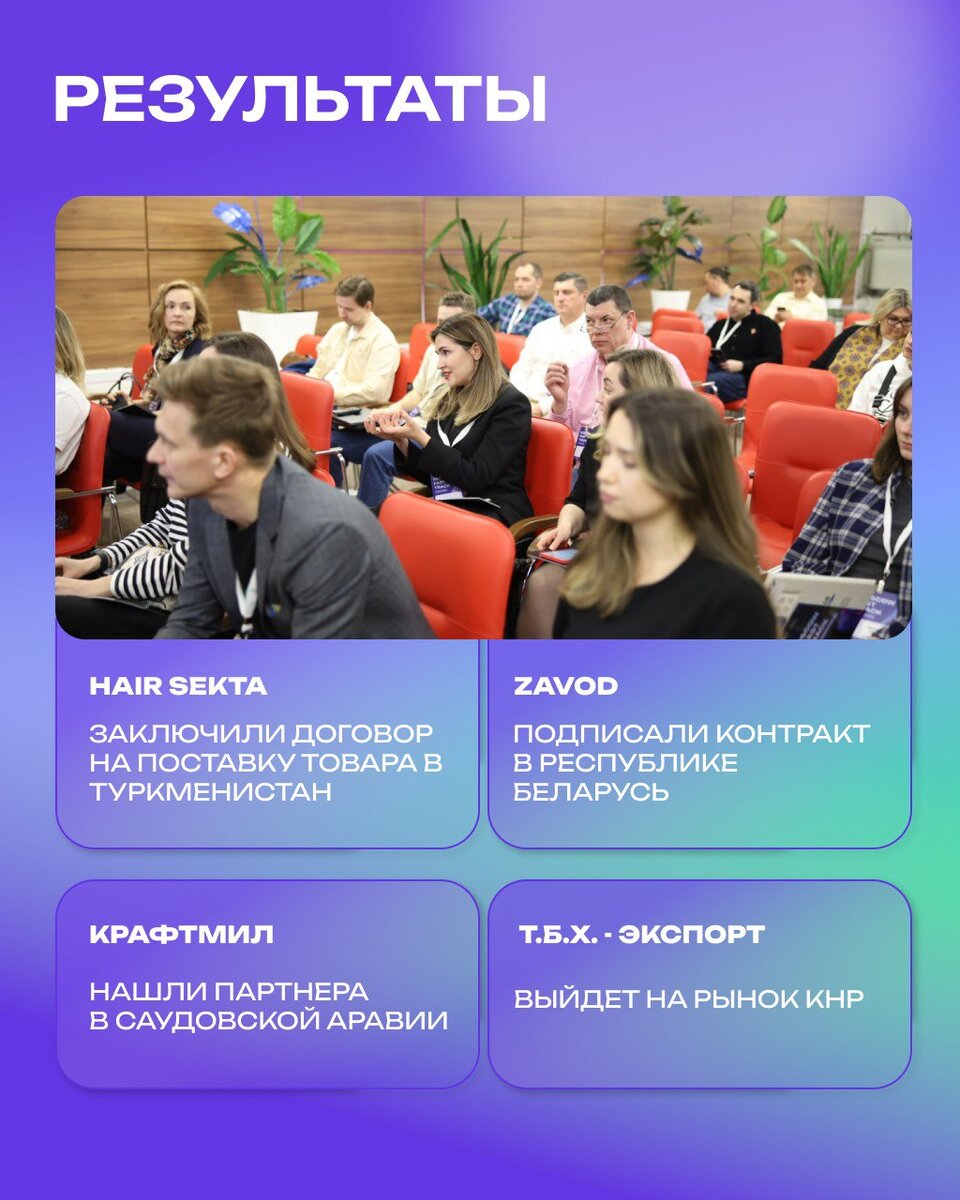 РЕЗУЛЬТАТЫ

HAIR SEKTA

ЗАКЛЮЧИЛИ ДОГОВОР НА ПОСТАВКУ ТОВАРА В ТУРКМЕНИСТАН

ZAVOD

ПОДПИСАЛИ КОНТРАКТ В РЕСПУБЛИКЕ БЕЛАРУСЬ

КРАФТМИЛ

НАШЛИ ПАРТНЕРА В САУДОВСКОЙ АРАВИИ

Т.Б.Х. - ЭКСПОРТ

ВЫЙДЕТ НА РЫНОК КНР